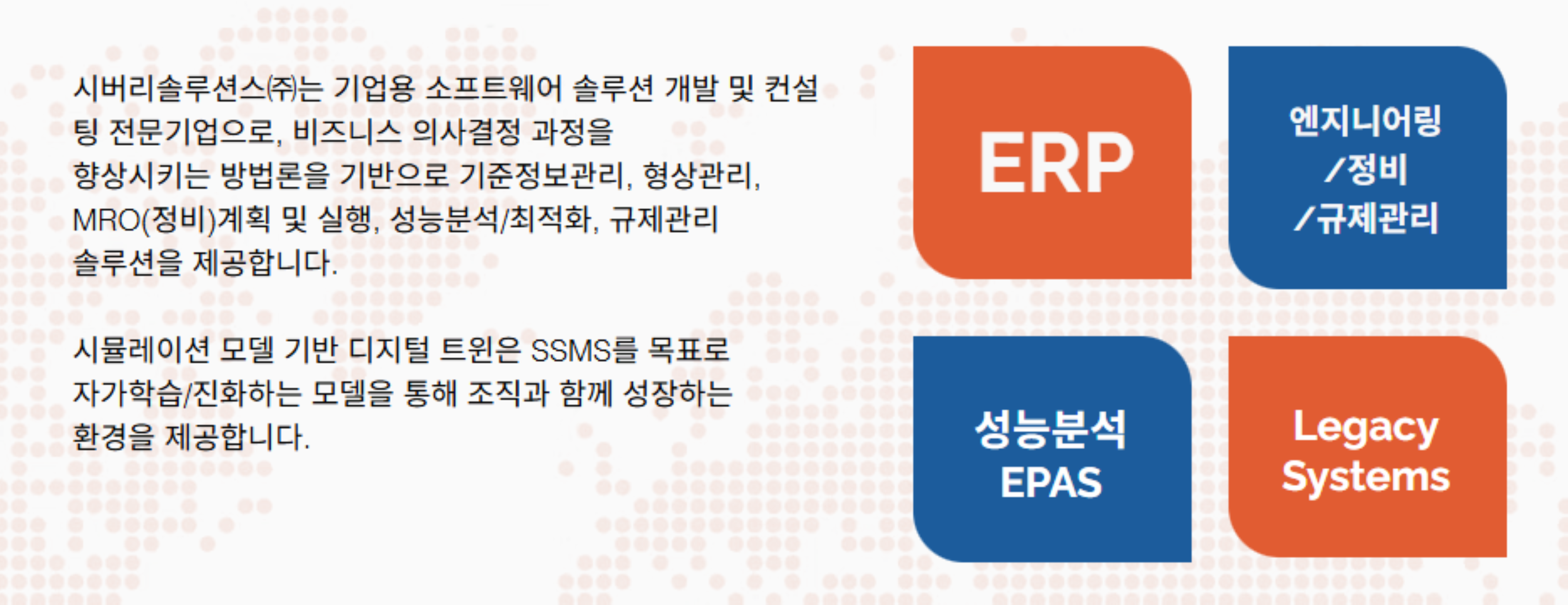 시버리솔루션스㈜는 기업용 소프트웨어 솔루션 개발 및 컨설팅 전문기업으로, 비즈니스 의사결정 과정을 향상시키는 방법론을 기반으로 기준정보관리, 형상관리, MRO(정비)계획 및 실행, 성능분석/최적화, 규제관리 솔루션을 제공합니다.

시뮬레이션 모델 기반 디지털 트윈은 SSMS를 목표로 자가학습/진화하는 모델을 통해 조직과 함께 성장하는 환경을 제공합니다.

ERP

엔지니어링 /정비 /규제관리

성능분석 EPAS

Legacy Systems